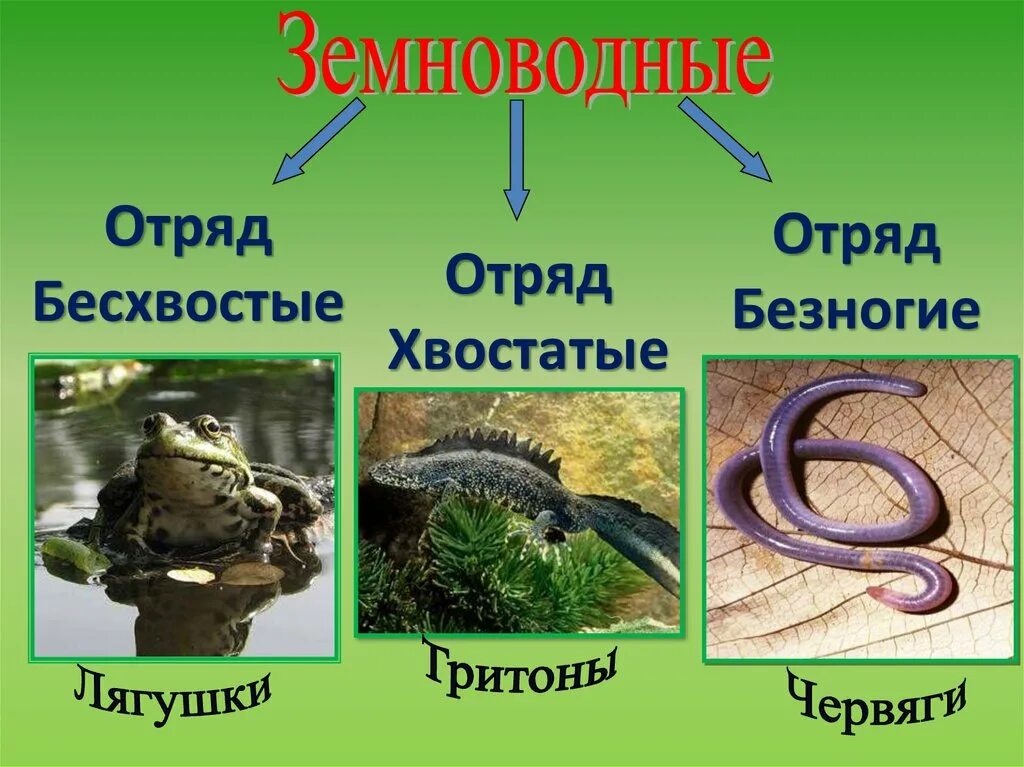 Земноводные

Отряд Бесхвостые

Отряд Хвостатые

Отряд Безногие

Лягушки

Тритоны

Червяги